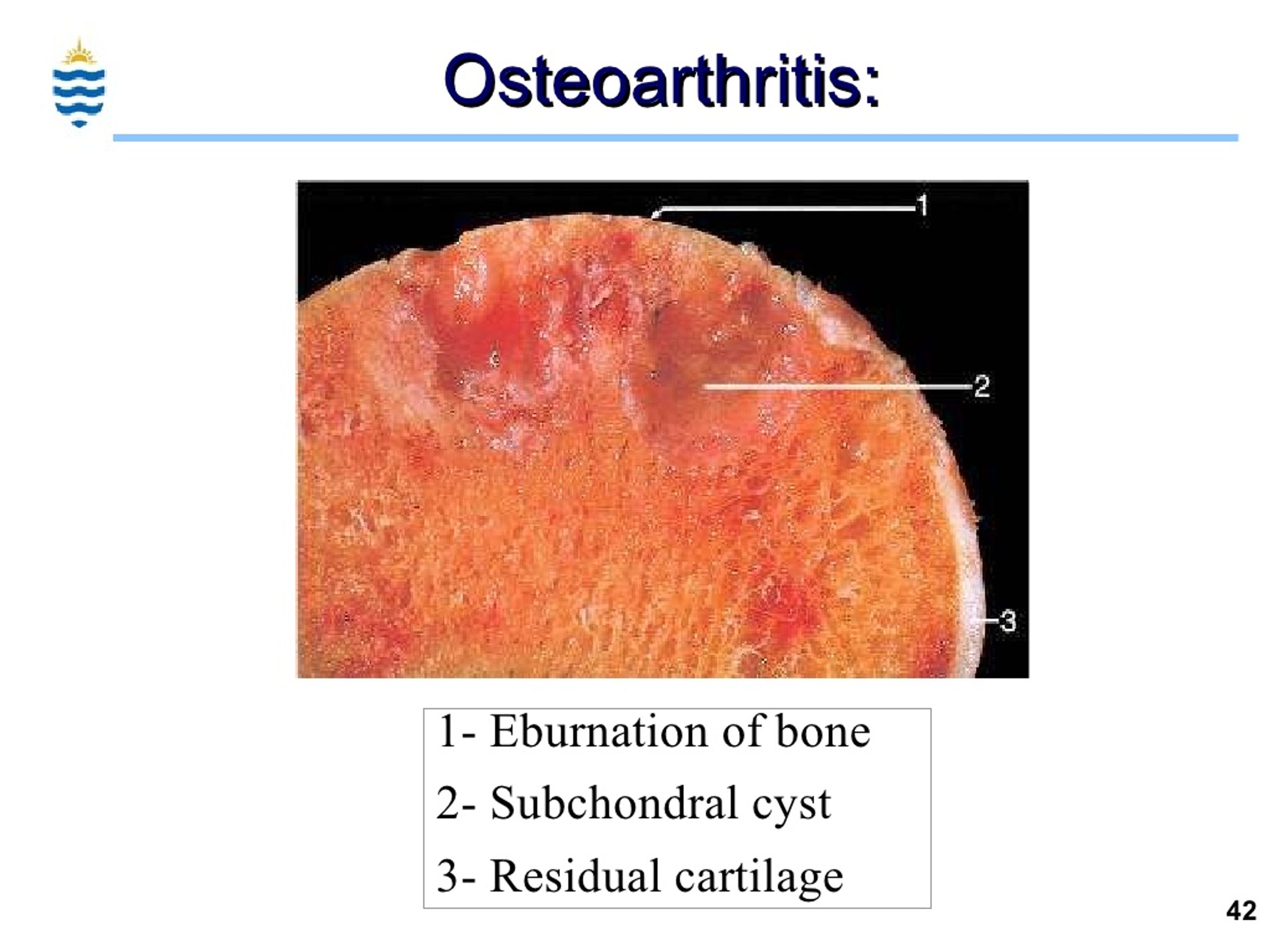 Osteoarthritis:

1

2

3

1- Eburnation of bone

2- Subchondral cyst

3- Residual cartilage

42